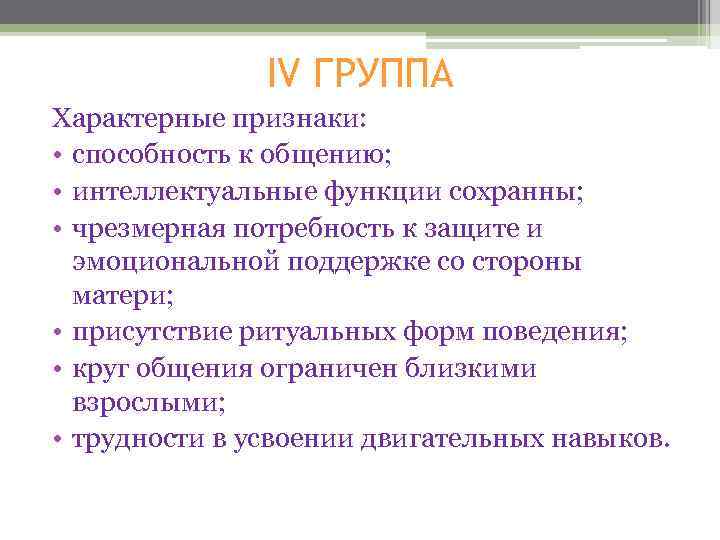 IV ГРУППА

Характерные признаки:
• способность к общению;
• интеллектуальные функции сохранны;
• чрезмерная потребность к защите и эмоциональной поддержке со стороны матери;
• присутствие ритуальных форм поведения;
• круг общения ограничен близкими взрослыми;
• трудности в усвоении двигательных навыков.